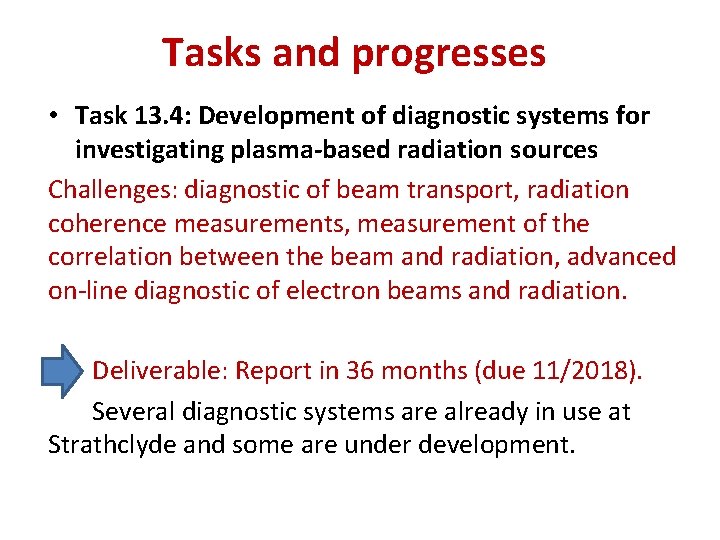 Tasks and progresses

• Task 13.4: Development of diagnostic systems for investigating plasma-based radiation sources

Challenges: diagnostic of beam transport, radiation coherence measurements, measurement of the correlation between the beam and radiation, advanced on-line diagnostic of electron beams and radiation.

Deliverable: Report in 36 months (due 11/2018).

Several diagnostic systems are already in use at Strathclyde and some are under development.